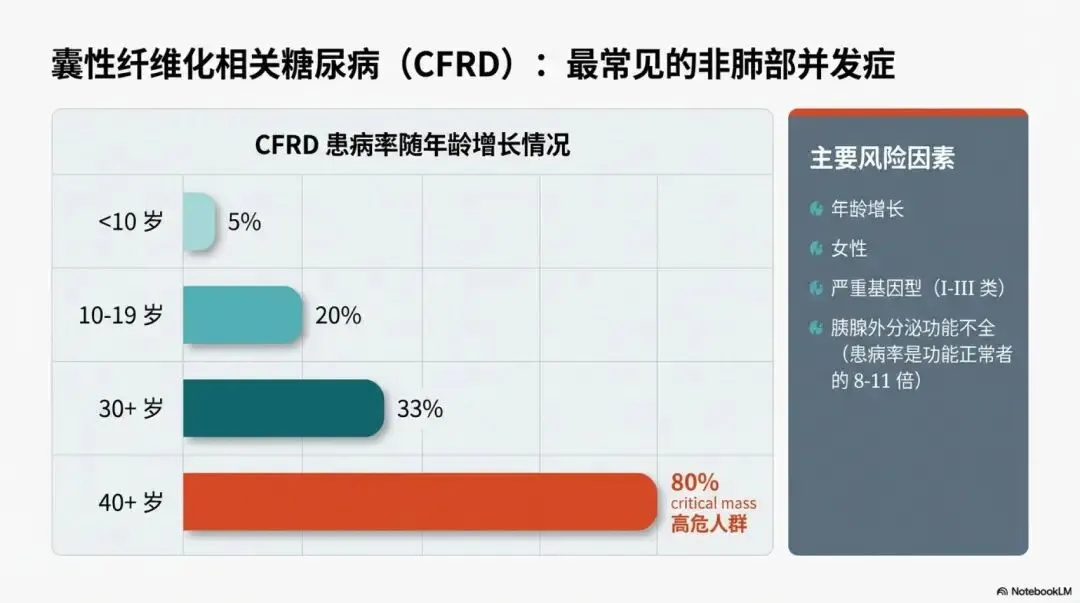 囊性纤维化相关糖尿病（CFRD）：最常见的非肺部并发症

CFRD 患病率随年龄增长情况

<10 岁 5%

10-19 岁 20%

30+ 岁 33%

40+ 岁 80% critical mass 高危人群

主要风险因素

年龄增长

女性

严重基因型（I-III 类）

胰腺外分泌功能不全（患病率是功能正常者的 8-11 倍）

NotebookLM